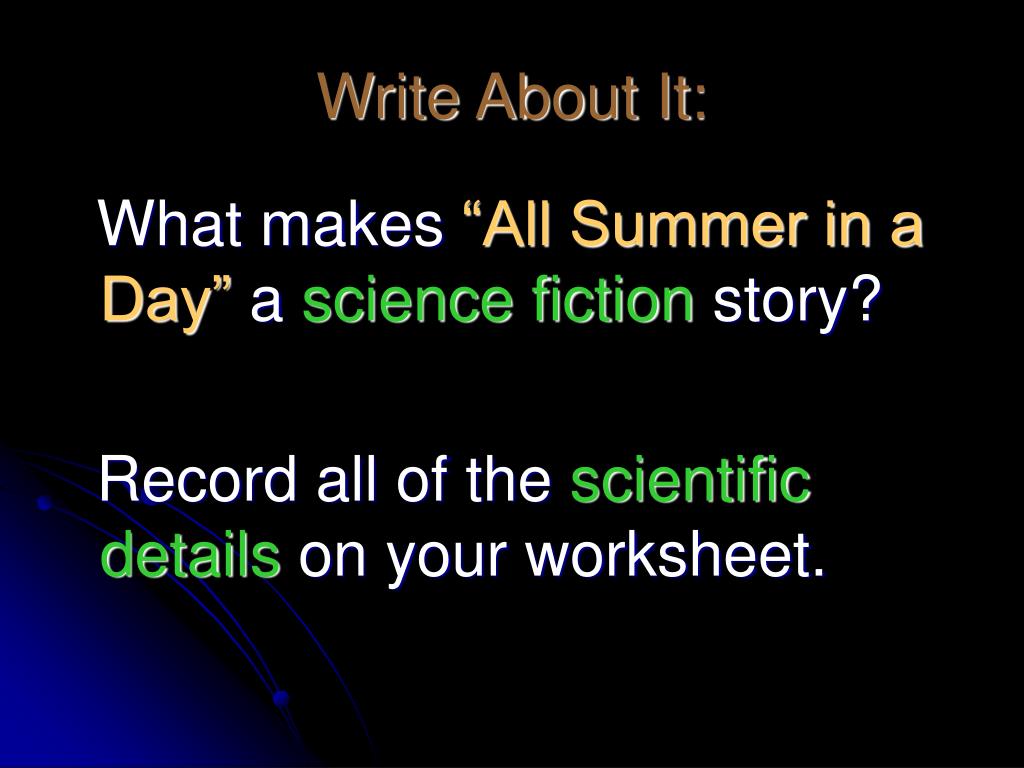 Write About It:

What makes “All Summer in a Day” a science fiction story?

Record all of the scientific details on your worksheet.